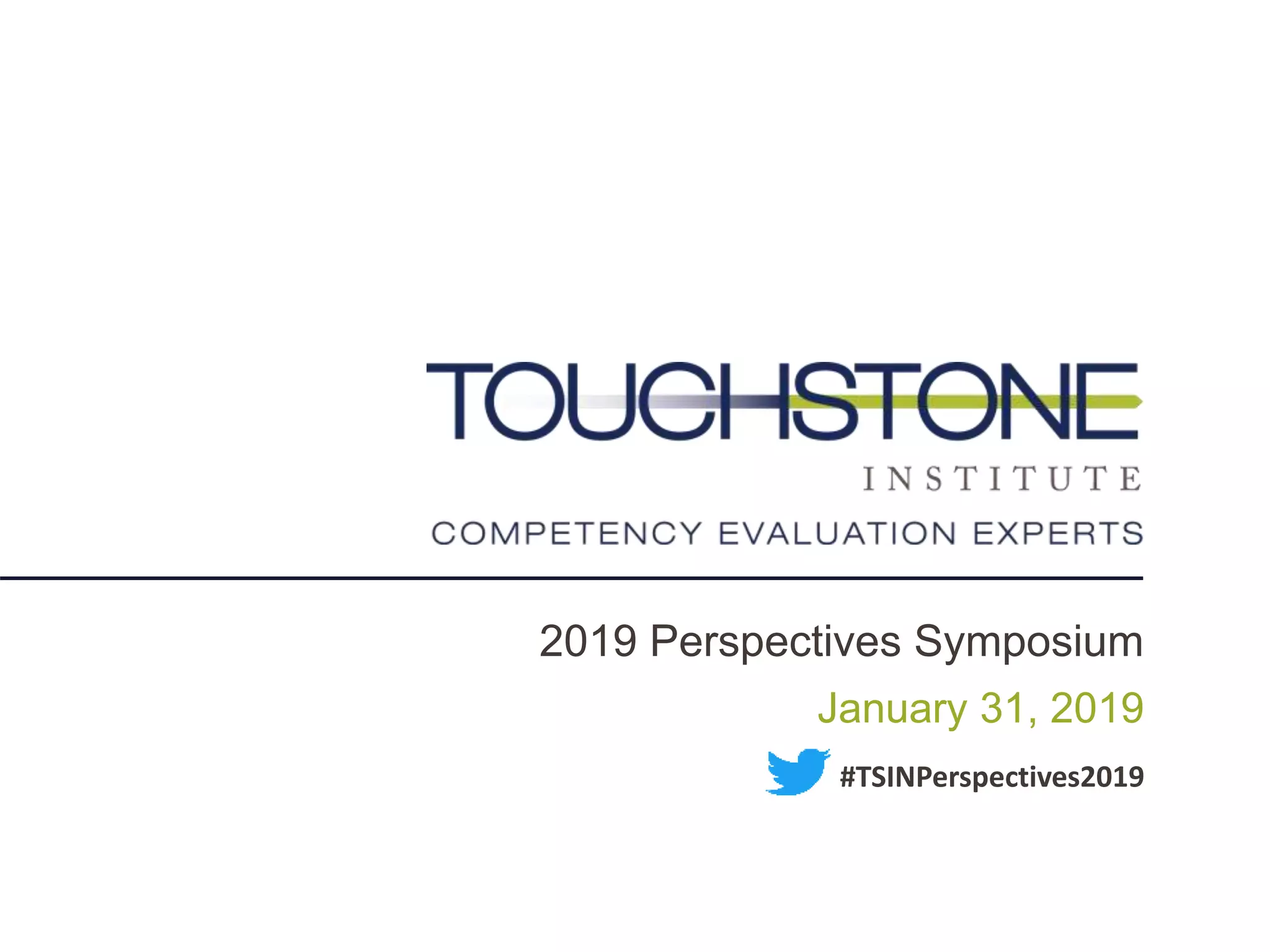 TOUCHSTONE
INSTITUTE
COMPETENCY EVALUATION EXPERTS

2019 Perspectives Symposium

January 31, 2019

#TSINPerspectives2019